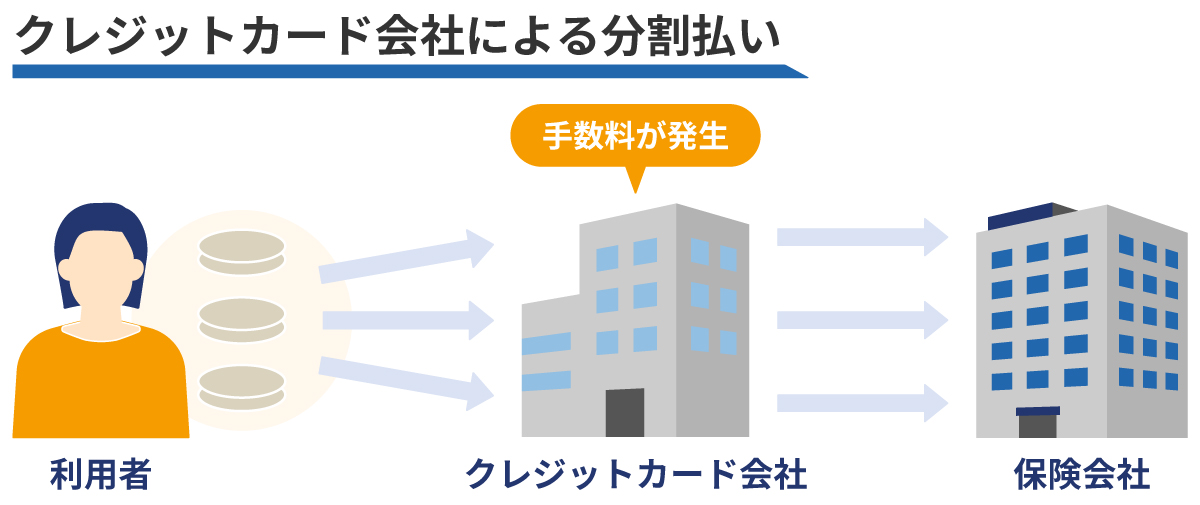 クレジットカード会社による分割払い

手数料が発生

利用者

クレジットカード会社

保険会社